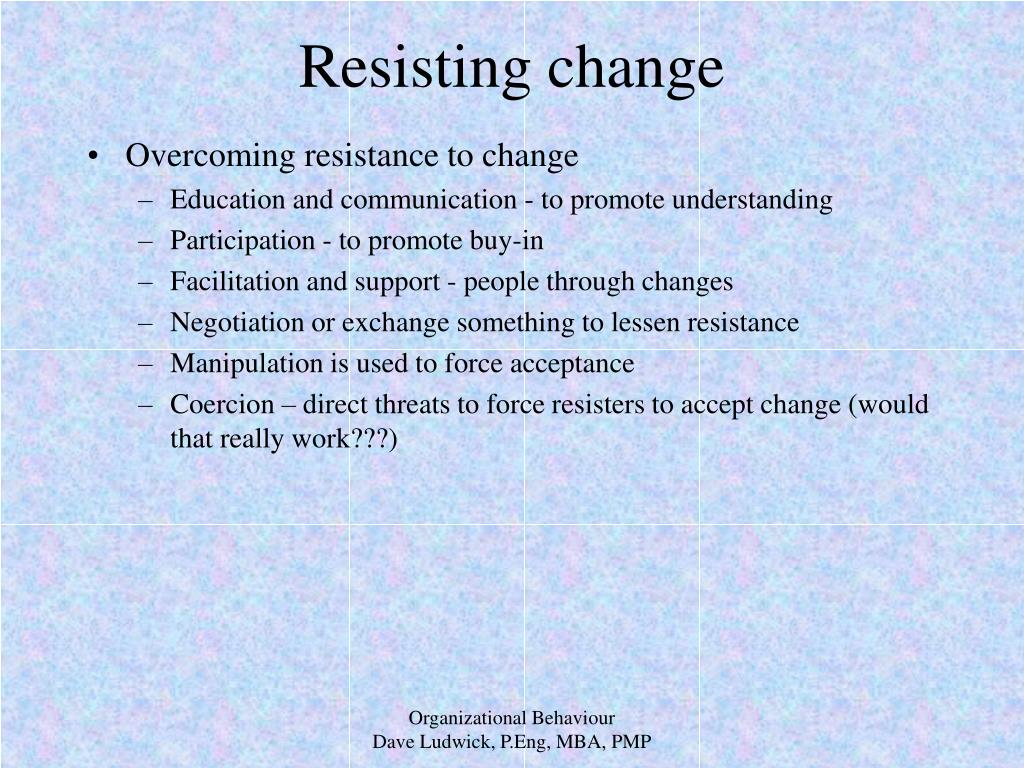 Resisting change

• Overcoming resistance to change
– Education and communication - to promote understanding
– Participation - to promote buy-in
– Facilitation and support - people through changes
– Negotiation or exchange something to lessen resistance
– Manipulation is used to force acceptance
– Coercion – direct threats to force resisters to accept change (would that really work???)

Organizational Behaviour
Dave Ludwick, P.Eng, MBA, PMP